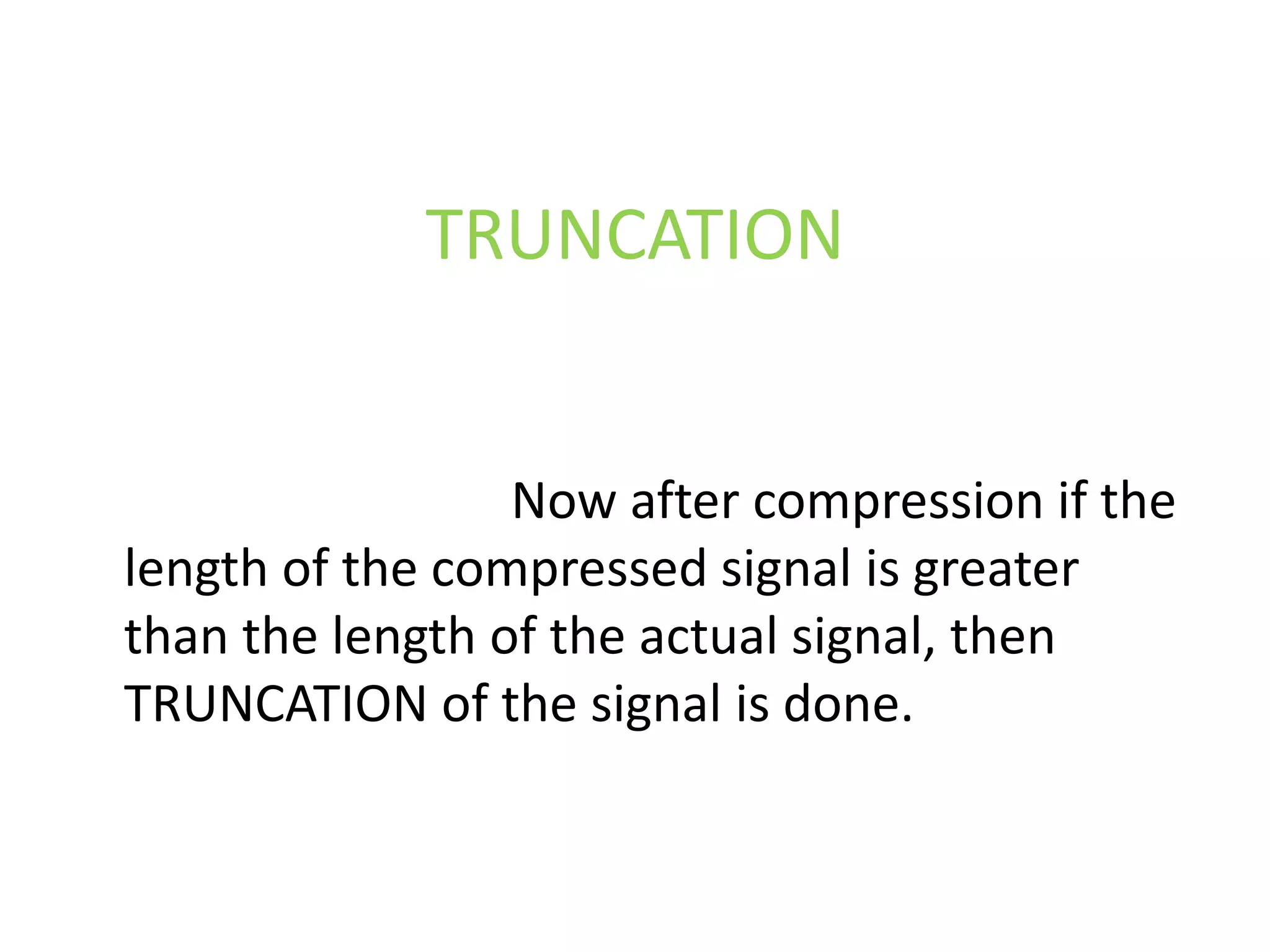 TRUNCATION

Now after compression if the length of the compressed signal is greater than the length of the actual signal, then TRUNCATION of the signal is done.